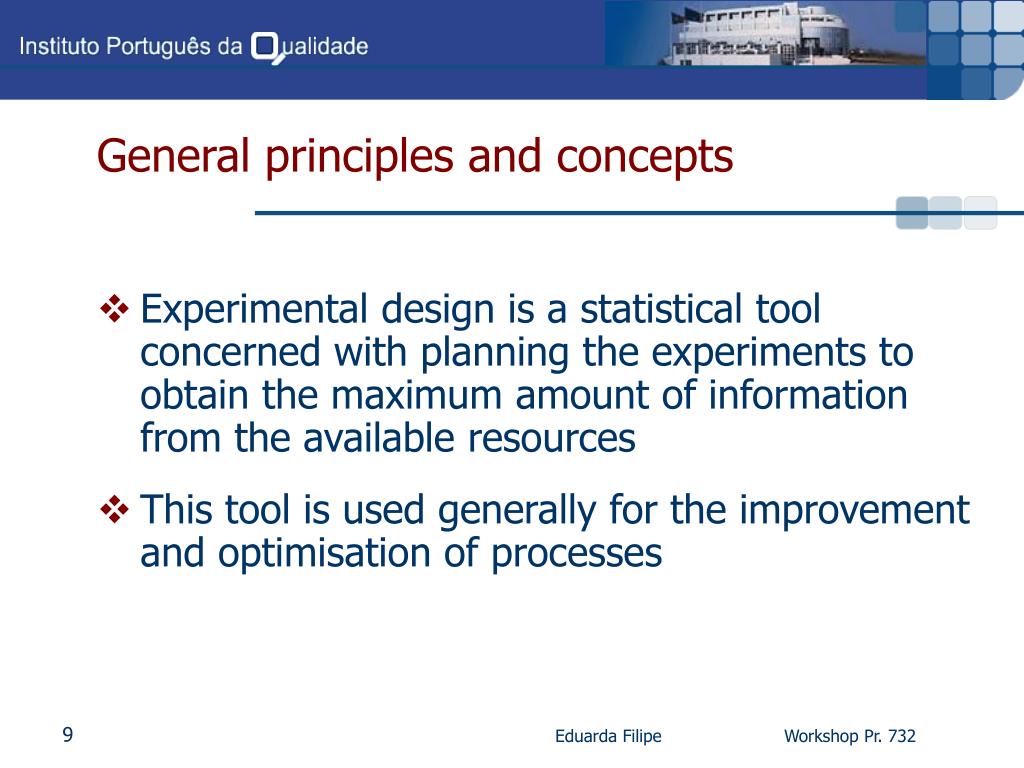 Instituto Português da Qualidade

General principles and concepts

❖ Experimental design is a statistical tool concerned with planning the experiments to obtain the maximum amount of information from the available resources

❖ This tool is used generally for the improvement and optimisation of processes

9

Eduarda Filipe

Workshop Pr. 732